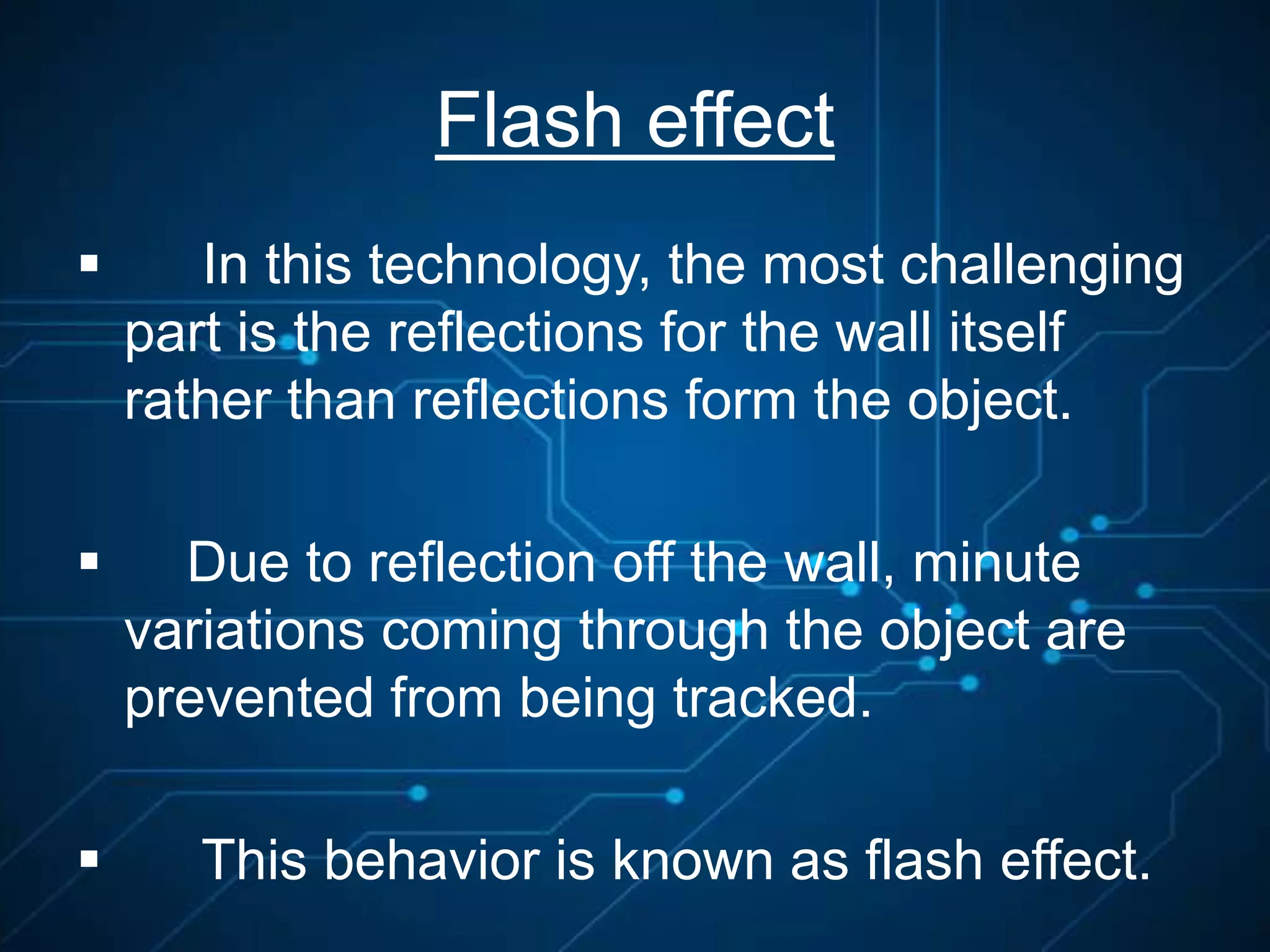 Flash effect

▪ In this technology, the most challenging part is the reflections for the wall itself rather than reflections form the object.

▪ Due to reflection off the wall, minute variations coming through the object are prevented from being tracked.

▪ This behavior is known as flash effect.